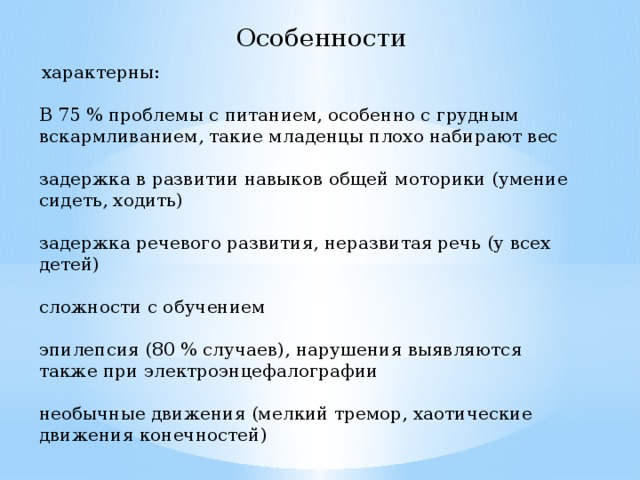 Особенности

характерны:

В 75 % проблемы с питанием, особенно с грудным вскармливанием, такие младенцы плохо набирают вес

задержка в развитии навыков общей моторики (умение сидеть, ходить)

задержка речевого развития, неразвитая речь (у всех детей)

сложности с обучением

эпилепсия (80 % случаев), нарушения выявляются также при электроэнцефалографии

необычные движения (мелкий тремор, хаотические движения конечностей)